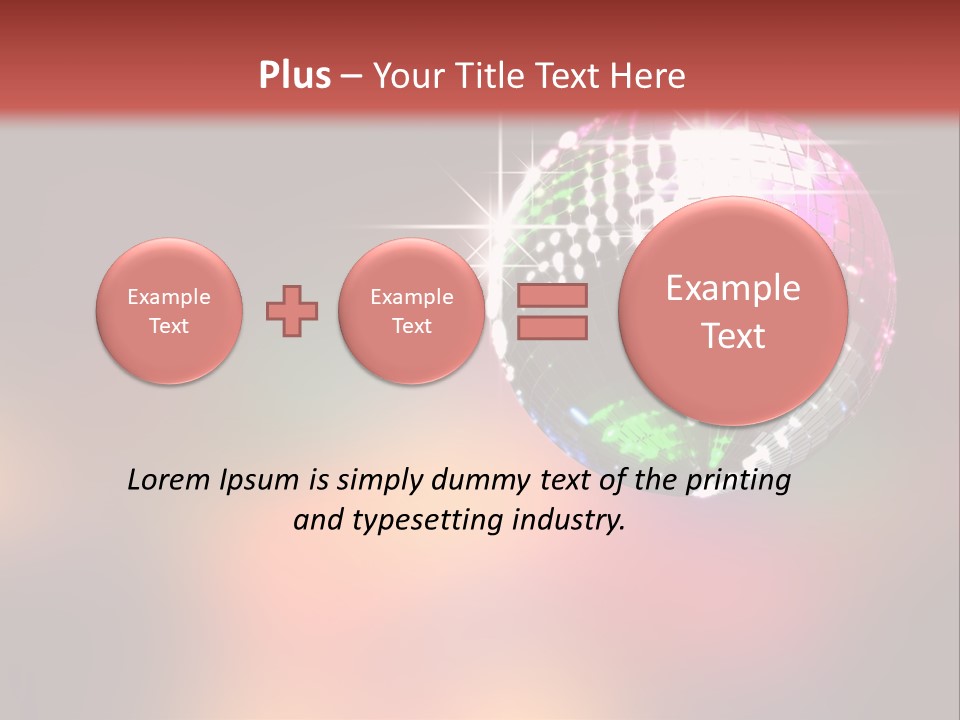 Plus – Your Title Text Here

Example Text

Example Text

Example Text

Lorem Ipsum is simply dummy text of the printing and typesetting industry.